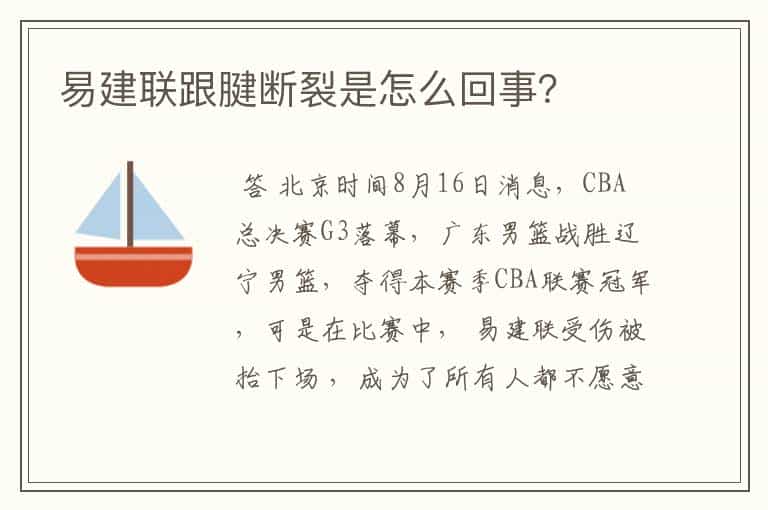 易建联跟腱断裂是怎么回事?

答 北京时间8月16日消息，CBA总决赛G3落幕，广东男篮战胜辽宁男篮，夺得本赛季CBA联赛冠军，可是在比赛中，易建联受伤被抬下场，成为了所有人都不愿意